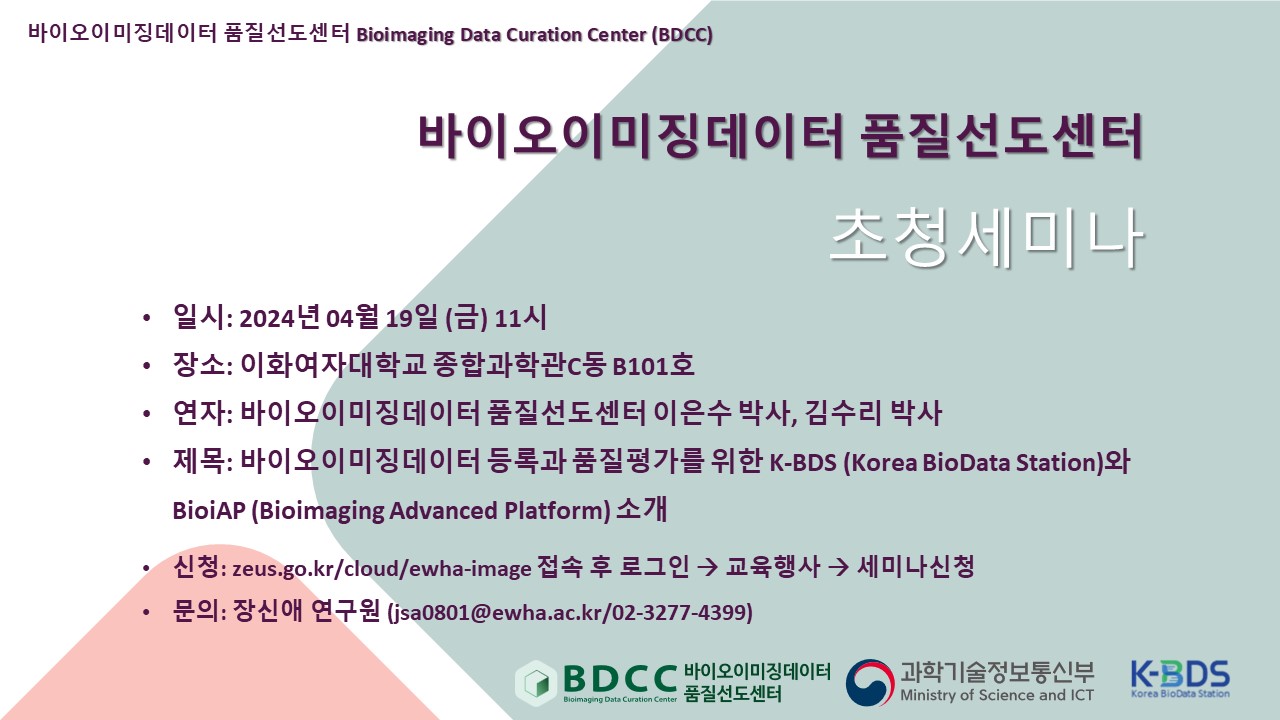 바이오이미징데이터 품질선도센터 Bioimaging Data Curation Center (BDCC)

바이오이미징데이터 품질선도센터

초청세미나

• 일시: 2024년 04월 19일 (금) 11시
• 장소: 이화여자대학교 종합과학관C동 B101호
• 연자: 바이오이미징데이터 품질선도센터 이은수 박사, 김수리 박사
• 제목: 바이오이미징데이터 등록과 품질평가를 위한 K-BDS (Korea BioData Station)와 BioiAP (Bioimaging Advanced Platform) 소개
• 신청: zeus.go.kr/cloud/ewha-image 접속 후 로그인 → 교육행사 → 세미나신청
• 문의: 장신애 연구원 (jsa0801@ewha.ac.kr/02-3277-4399)

BDCC Bioimaging Data Curation Center 바이오이미징데이터 품질선도센터

과학기술정보통신부 Ministry of Science and ICT

K-BDS Korea BioData Station